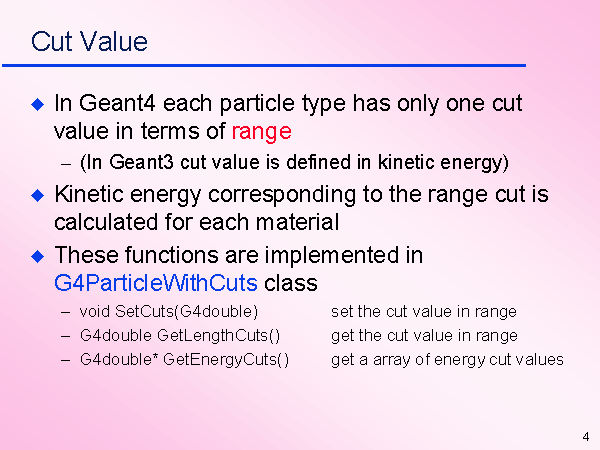 Cut Value

◆ In Geant4 each particle type has only one cut value in terms of range
– (In Geant3 cut value is defined in kinetic energy)

◆ Kinetic energy corresponding to the range cut is calculated for each material

◆ These functions are implemented in G4ParticleWithCuts class
– void SetCuts(G4double) set the cut value in range
– G4double GetLengthCuts() get the cut value in range
– G4double* GetEnergyCuts() get a array of energy cut values

4